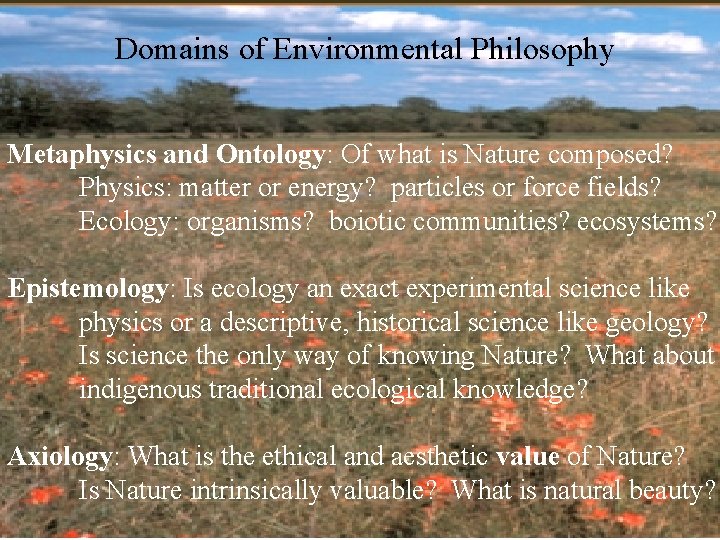 Domains of Environmental Philosophy

Metaphysics and Ontology: Of what is Nature composed?
Physics: matter or energy? particles or force fields?
Ecology: organisms? boiotic communities? ecosystems?

Epistemology: Is ecology an exact experimental science like physics or a descriptive, historical science like geology? Is science the only way of knowing Nature? What about indigenous traditional ecological knowledge?

Axiology: What is the ethical and aesthetic value of Nature? Is Nature intrinsically valuable? What is natural beauty?